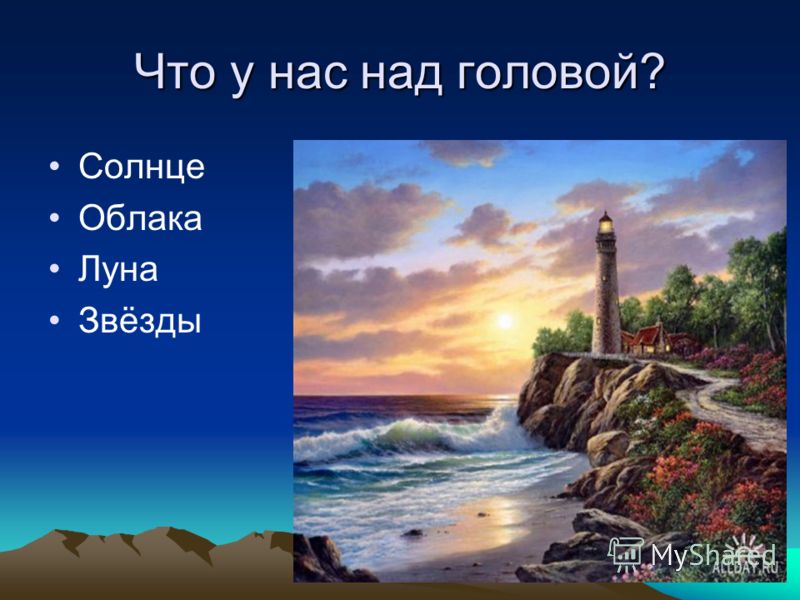 Что у нас над головой?

• Солнце
• Облака
• Луна
• Звёзды

MyShared
ALLDAY.RU